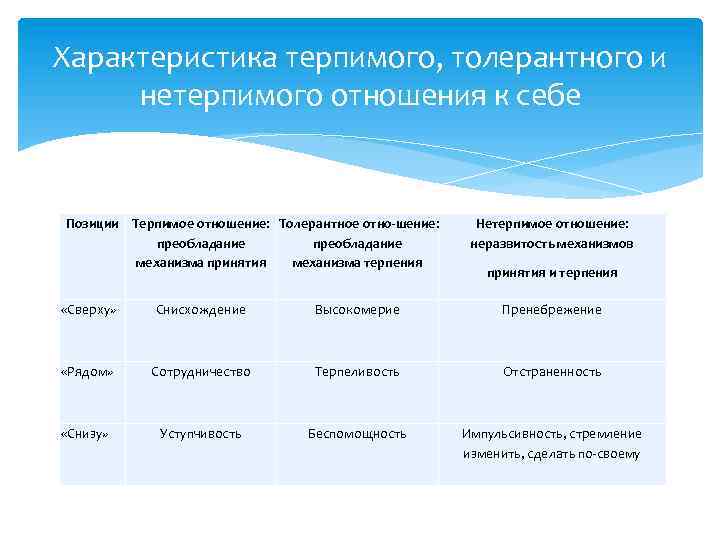 Характеристика терпимого, толерантного и нетерпимого отношения к себе

| Позиции | Терпимое отношение: преобладание механизма принятия | Толерантное отно-шение: преобладание механизма терпения | Нетерпимое отношение: неразвитость механизмов принятия и терпения |
|---|---|---|---|
| «Сверху» | Снисхождение | Высокомерие | Пренебрежение |
| «Рядом» | Сотрудничество | Терпеливость | Отстраненность |
| «Снизу» | Уступчивость | Беспомощность | Импульсивность, стремление изменить, сделать по-своему |